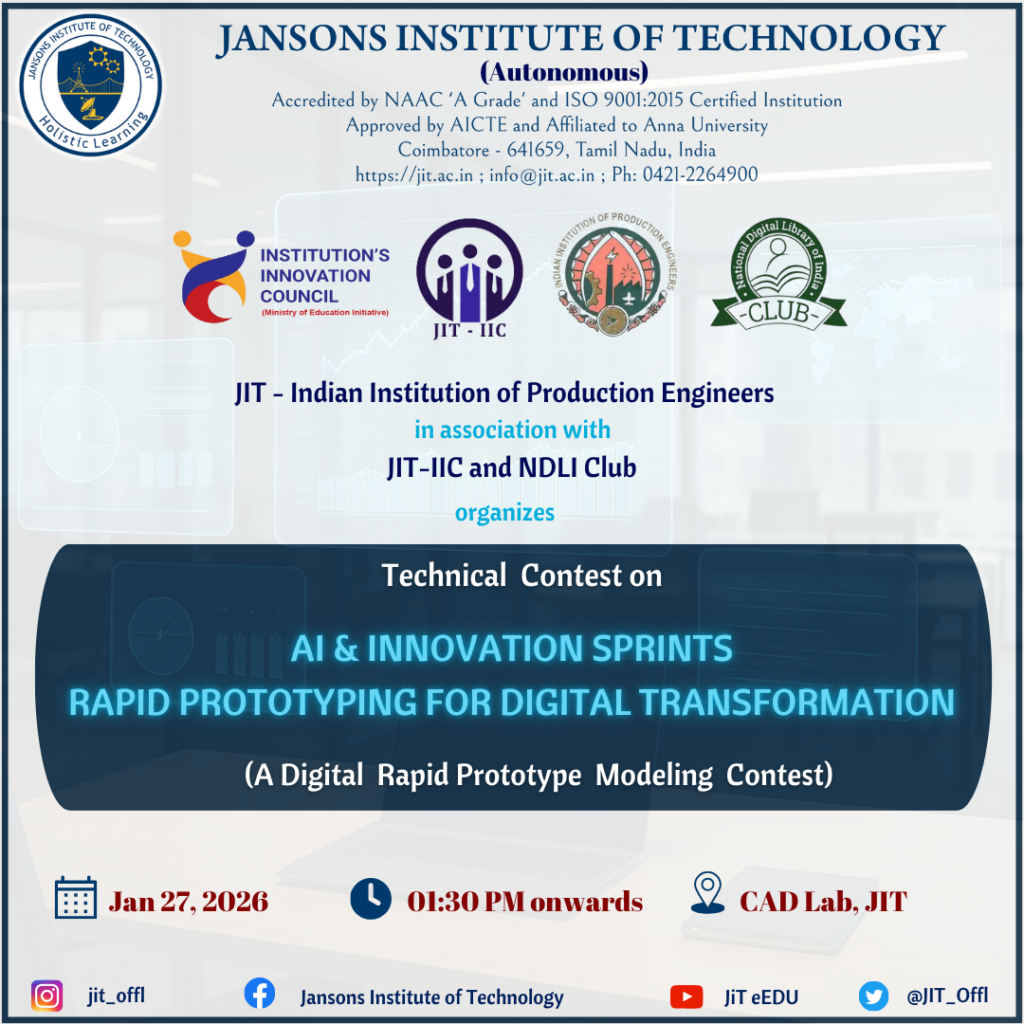 JANSONS INSTITUTE OF TECHNOLOGY
Holistic Learning

JANSONS INSTITUTE OF TECHNOLOGY
(Autonomous)
Accredited by NAAC 'A Grade' and ISO 9001:2015 Certified Institution
Approved by AICTE and Affiliated to Anna University
Coimbatore - 641659, Tamil Nadu, India
https://jit.ac.in ; info@jit.ac.in ; Ph: 0421-2264900

INSTITUTION'S INNOVATION COUNCIL
(Ministry of Education Initiative)

JIT - IIC

INDIAN INSTITUTION OF PRODUCTION ENGINEERS

National Digital Library of India
-CLUB-

JIT - Indian Institution of Production Engineers
in association with
JIT-IIC and NDLI Club
organizes

Technical Contest on
AI & INNOVATION SPRINTS
RAPID PROTOTYPING FOR DIGITAL TRANSFORMATION
(A Digital Rapid Prototype Modeling Contest)

Jan 27, 2026
01:30 PM onwards
CAD Lab, JIT

jit_offl
Jansons Institute of Technology
JiT eEDU
@JIT_Offl